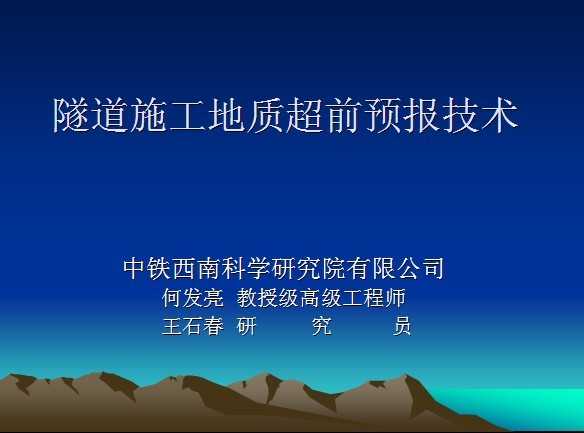 隧道施工地质超前预报技术

中铁西南科学研究院有限公司
何发亮 教授级高级工程师
王石春 研 究 员